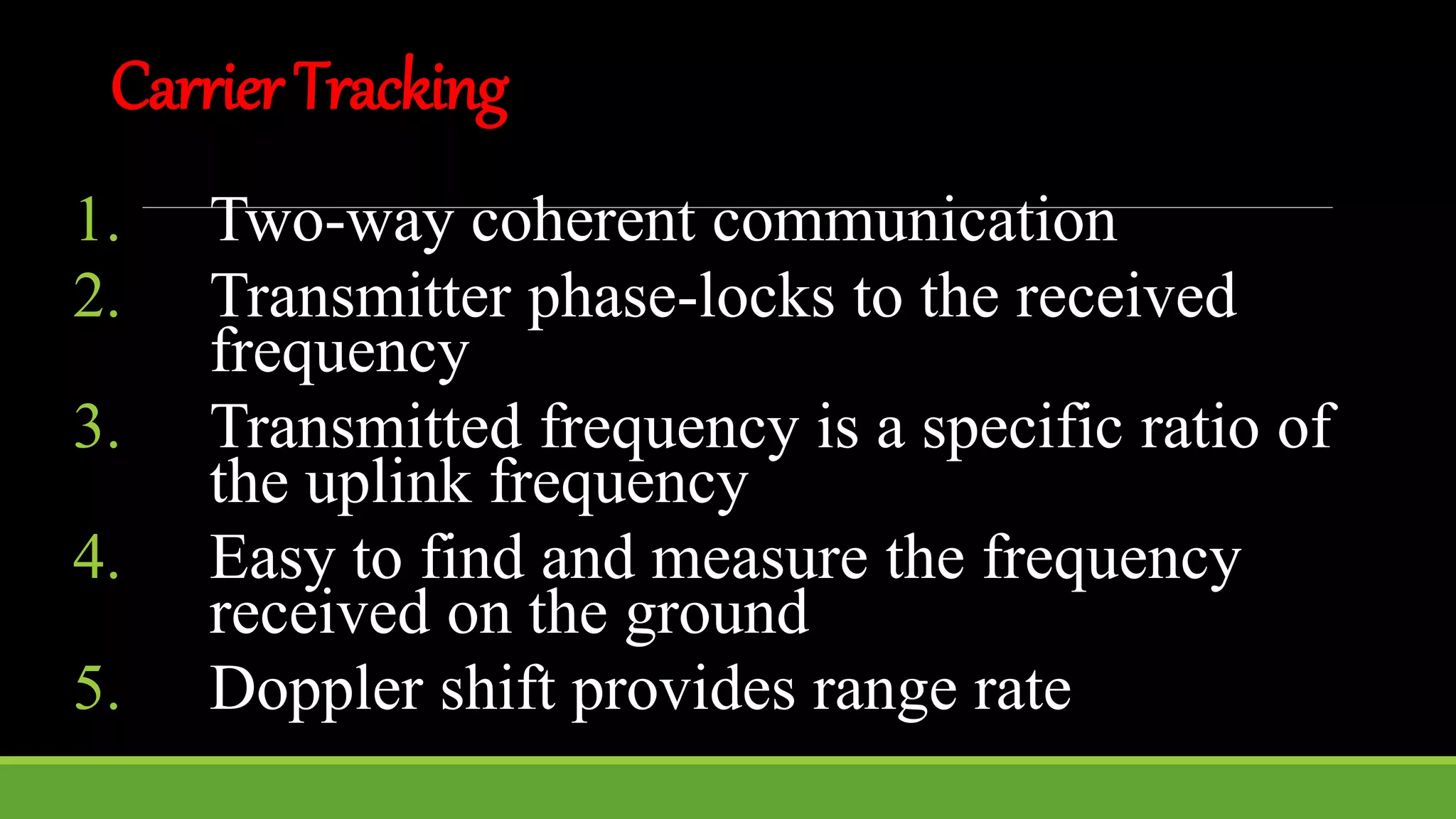 Carrier Tracking

1. Two-way coherent communication
2. Transmitter phase-locks to the received frequency
3. Transmitted frequency is a specific ratio of the uplink frequency
4. Easy to find and measure the frequency received on the ground
5. Doppler shift provides range rate